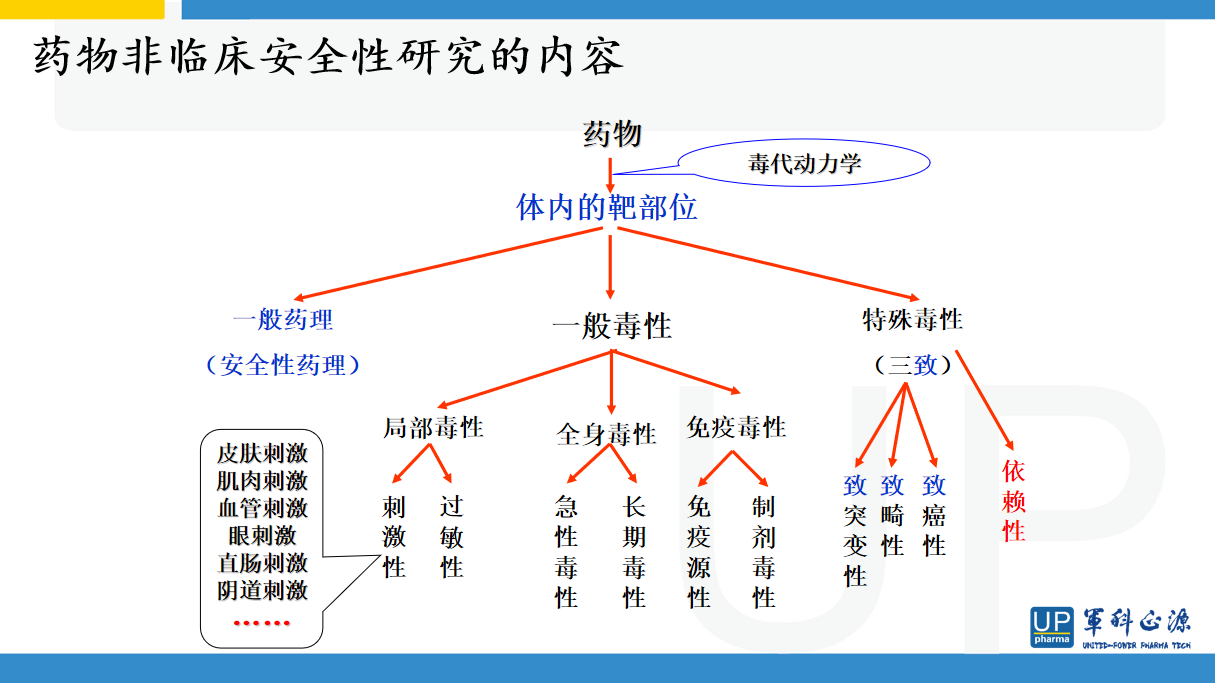 药物非临床安全性研究的内容

药物

毒代动力学

体内的靶部位

一般药理

（安全性药理）

一般毒性

特殊毒性

（三致）

局部毒性

全身毒性

免疫毒性

皮肤刺激
肌肉刺激
血管刺激
眼刺激
直肠刺激
阴道刺激
……

刺激性

过敏性

急性毒性

长期毒性

免疫源性

制剂毒性

致突变性

致畸性

致癌性

依赖性

UP pharma 军科正源
UNITED-POWER PHARMA TECH